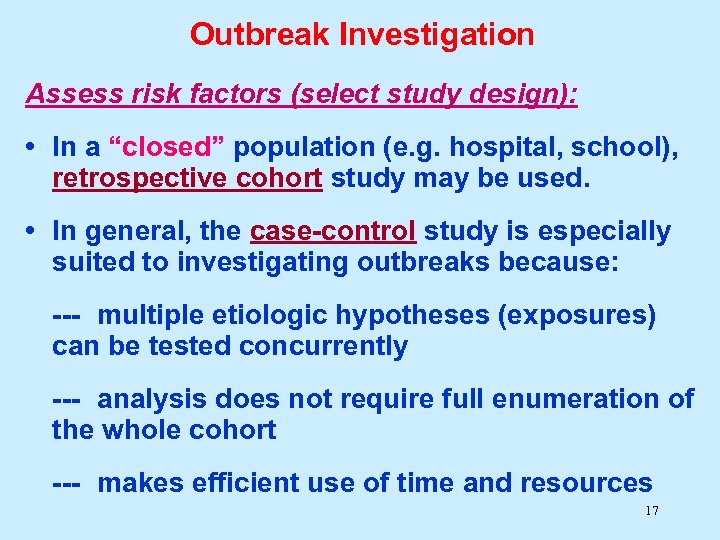 Outbreak Investigation

Assess risk factors (select study design):

• In a “closed” population (e.g. hospital, school), retrospective cohort study may be used.

• In general, the case-control study is especially suited to investigating outbreaks because:

--- multiple etiologic hypotheses (exposures) can be tested concurrently

--- analysis does not require full enumeration of the whole cohort

--- makes efficient use of time and resources

17